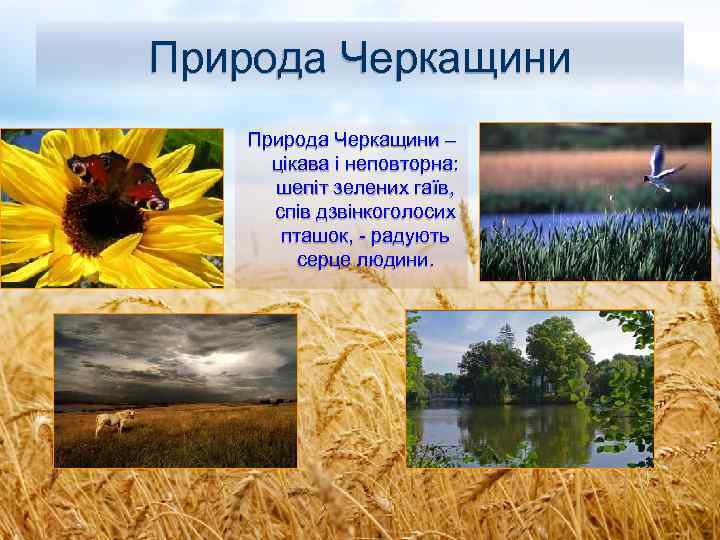 Природа Черкащини

Природа Черкащини – цікава і неповторна: шепіт зелених гаїв, спів дзвінкоголосих пташок, - радують серце людини.